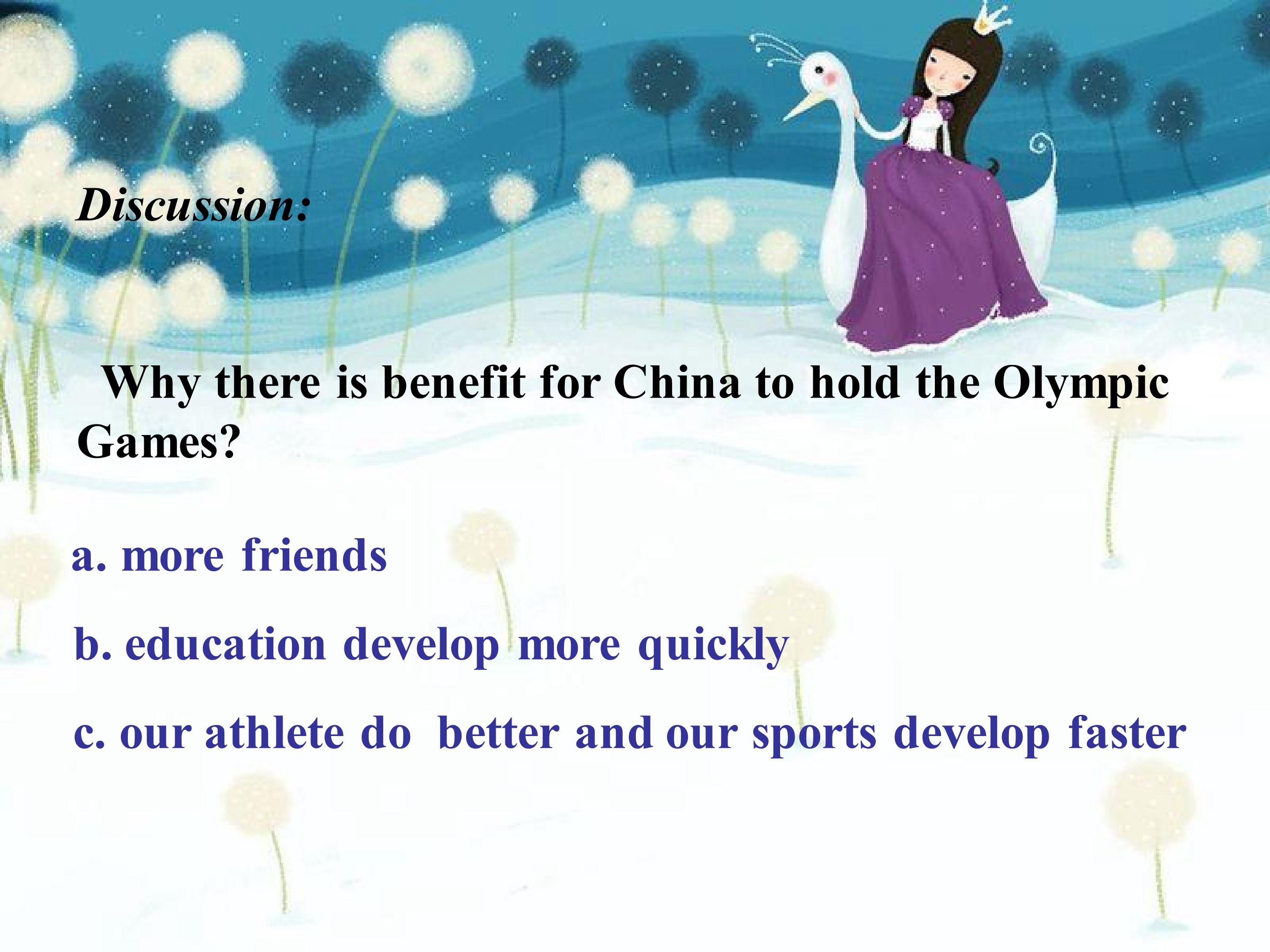 Discussion:

Why there is benefit for China to hold the Olympic Games?

a. more friends

b. education develop more quickly

c. our athlete do better and our sports develop faster